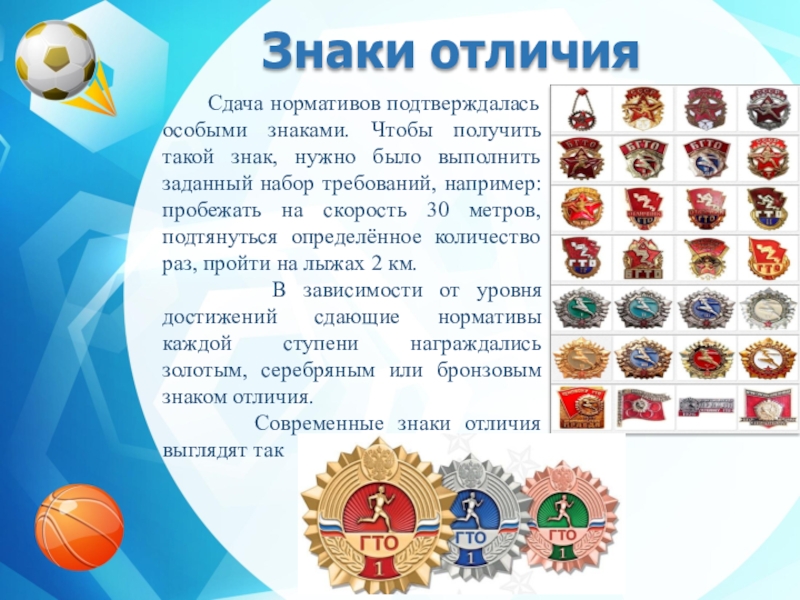 Знаки отличия

Сдача нормативов подтверждалась особыми знаками. Чтобы получить такой знак, нужно было выполнить заданный набор требований, например: пробежать на скорость 30 метров, подтянуться определённое количество раз, пройти на лыжах 2 км.

В зависимости от уровня достижений сдающие нормативы каждой ступени награждались золотым, серебряным или бронзовым знаком отличия.

Современные знаки отличия выглядят так

ГТО
1
ГТО
1
ГТО
1